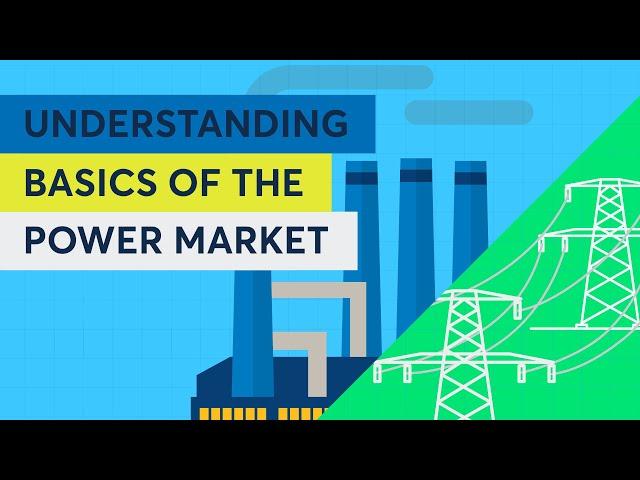 UNDERSTANDING
BASICS OF THE
POWER MARKET